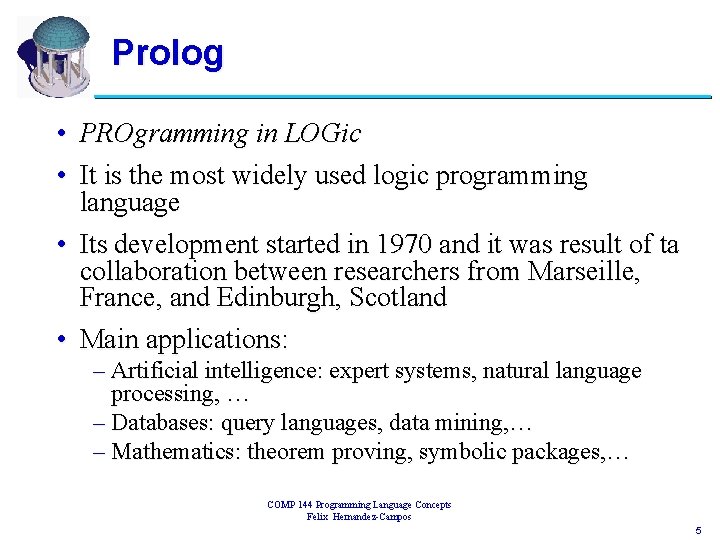 Prolog

• PROgramming in LOGic

• It is the most widely used logic programming language

• Its development started in 1970 and it was result of ta collaboration between researchers from Marseille, France, and Edinburgh, Scotland

• Main applications:
– Artificial intelligence: expert systems, natural language processing, …
– Databases: query languages, data mining,…
– Mathematics: theorem proving, symbolic packages,…

COMP 144 Programming Language Concepts
Felix Hernandez-Campos

5